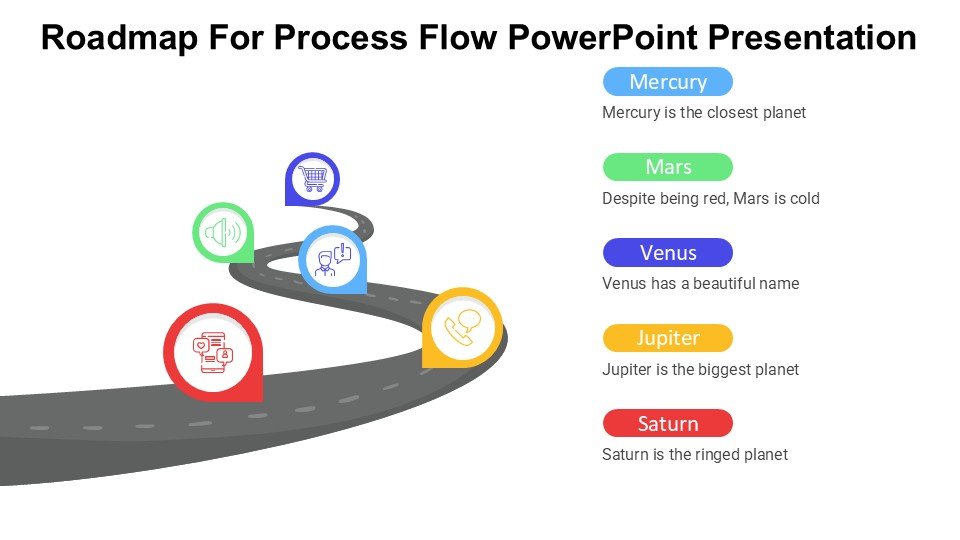 Roadmap For Process Flow PowerPoint Presentation

Mercury
Mercury is the closest planet

Mars
Despite being red, Mars is cold

Venus
Venus has a beautiful name

Jupiter
Jupiter is the biggest planet

Saturn
Saturn is the ringed planet